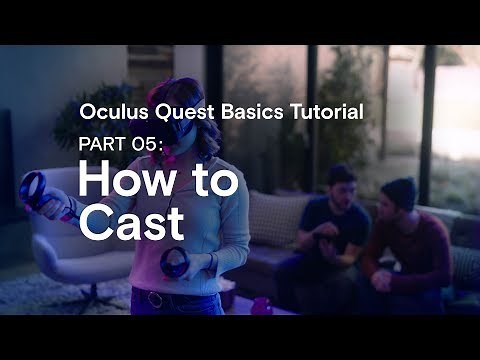 Oculus Quest Basics Tutorial

PART 05:

How to Cast